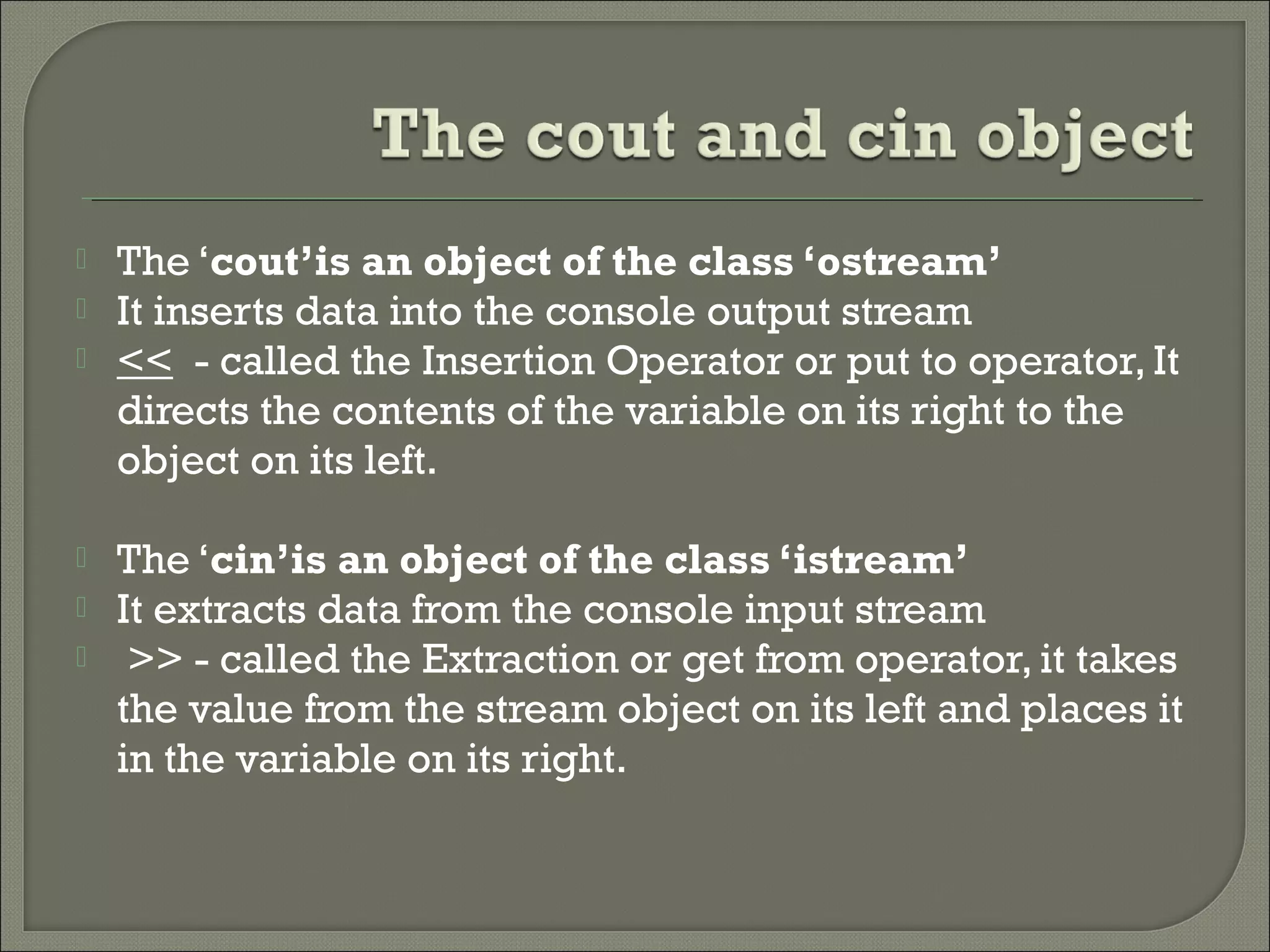 The cout and cin object

The ‘cout’is an object of the class ‘ostream’
It inserts data into the console output stream
<< - called the Insertion Operator or put to operator, It directs the contents of the variable on its right to the object on its left.

The ‘cin’is an object of the class ‘istream’
It extracts data from the console input stream
>> - called the Extraction or get from operator, it takes the value from the stream object on its left and places it in the variable on its right.